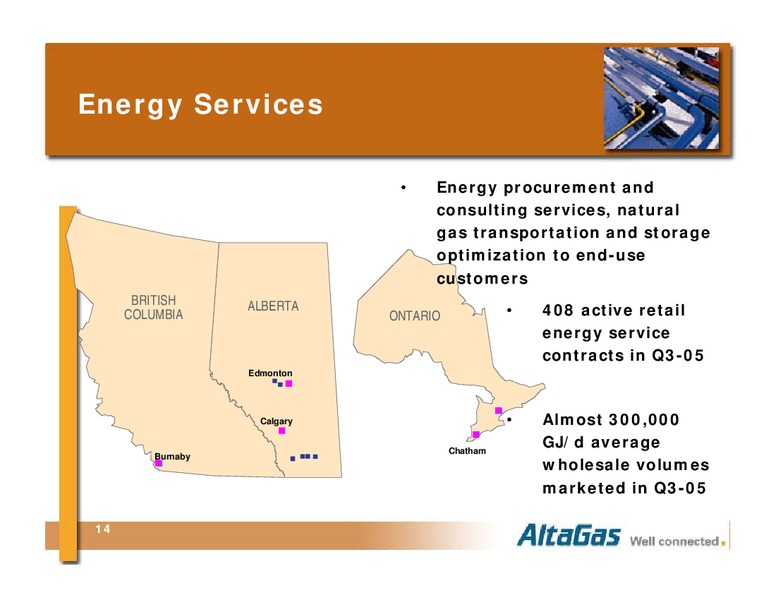 Energy Services

BRITISH COLUMBIA

ALBERTA

ONTARIO

Edmonton

Calgary

Burnaby

Chatham

• Energy procurement and consulting services, natural gas transportation and storage optimization to end-use customers

• 408 active retail energy service contracts in Q3-05

• Almost 300,000 GJ/d average wholesale volumes marketed in Q3-05

14

AltaGas Well connected.